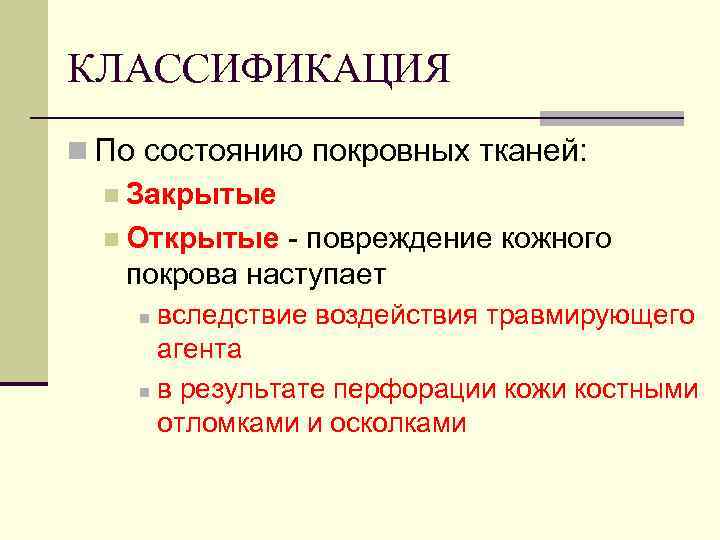 КЛАССИФИКАЦИЯ

По состоянию покровных тканей:

Закрытые

Открытые - повреждение кожного покрова наступает

вследствие воздействия травмирующего агента

в результате перфорации кожи костными отломками и осколками